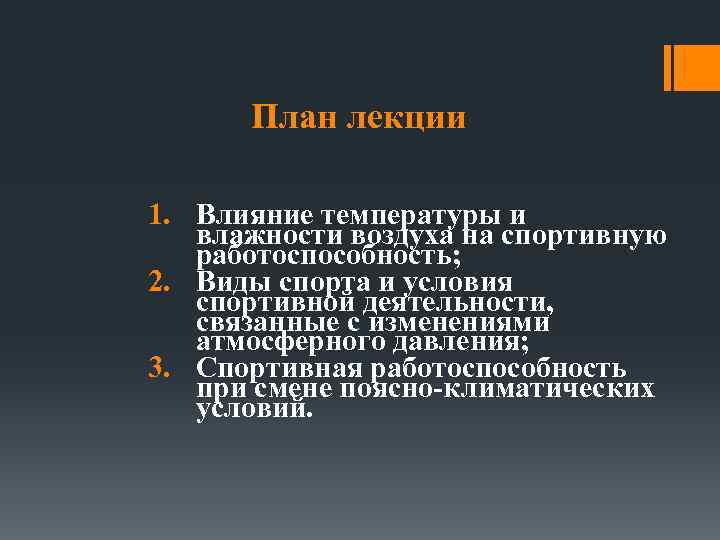 План лекции

1. Влияние температуры и влажности воздуха на спортивную работоспособность;
2. Виды спорта и условия спортивной деятельности, связанные с изменениями атмосферного давления;
3. Спортивная работоспособность при смене поясно-климатических условий.